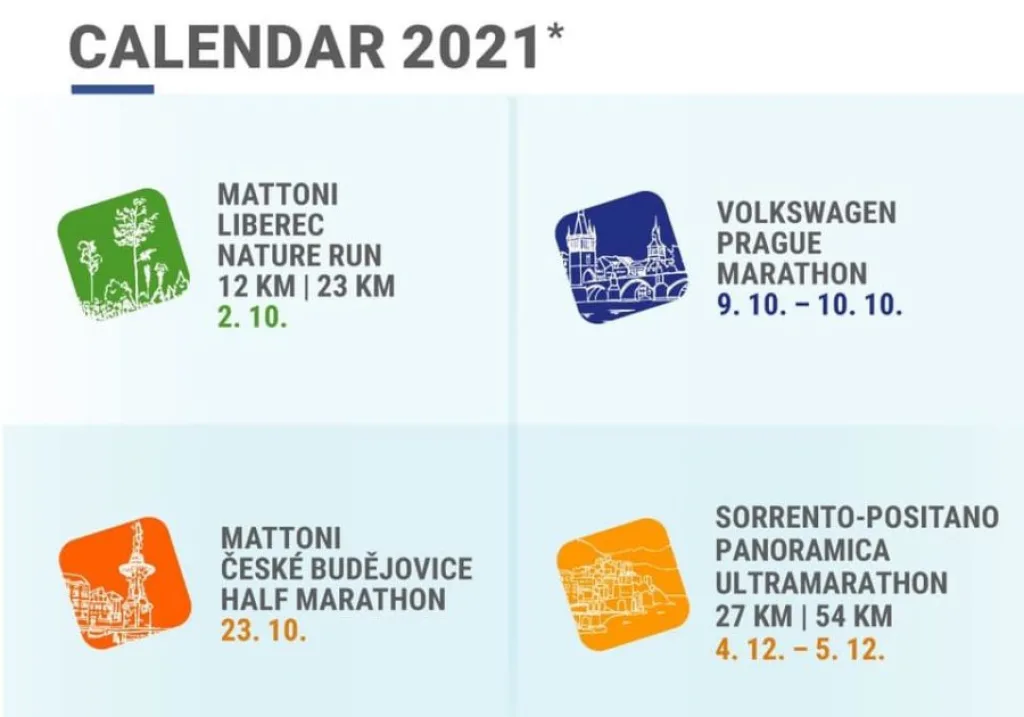 CALENDAR 2021*

MATTONI
LIBEREC
NATURE RUN
12 KM | 23 KM
2. 10.

VOLKSWAGEN
PRAGUE
MARATHON
9. 10. – 10. 10.

MATTONI
ČESKÉ BUDĚJOVICE
HALF MARATHON
23. 10.

SORRENTO-POSITANO
PANORAMICA
ULTRAMARATHON
27 KM | 54 KM
4. 12. – 5. 12.